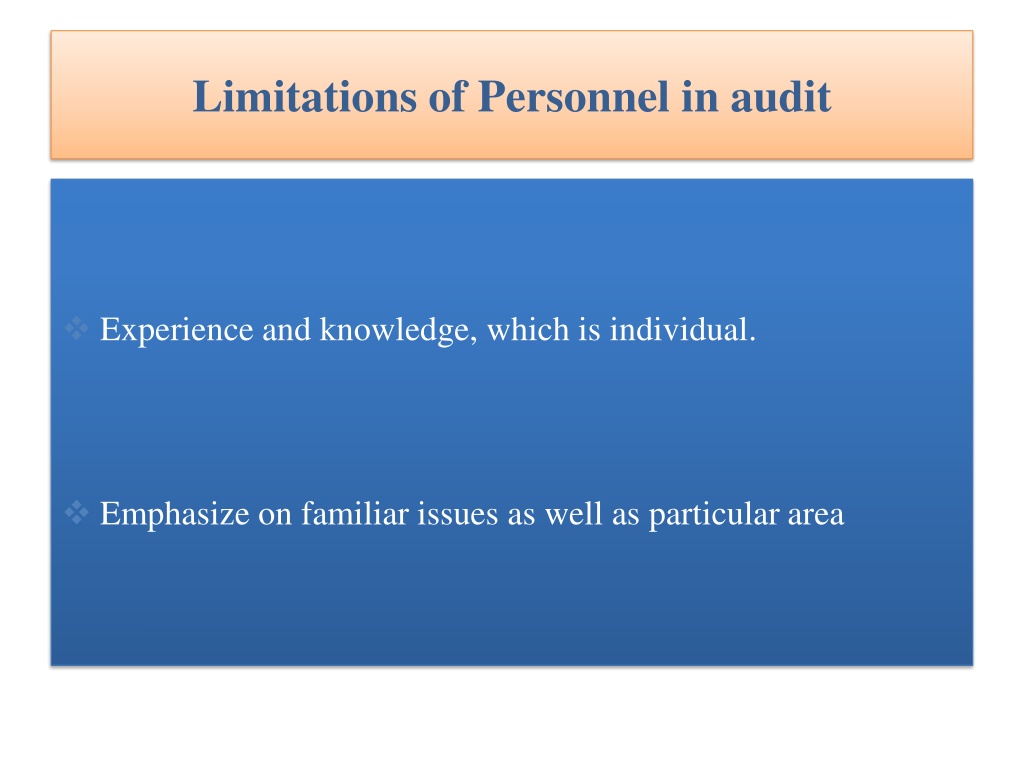 Limitations of Personnel in audit

❖ Experience and knowledge, which is individual.

❖ Emphasize on familiar issues as well as particular area